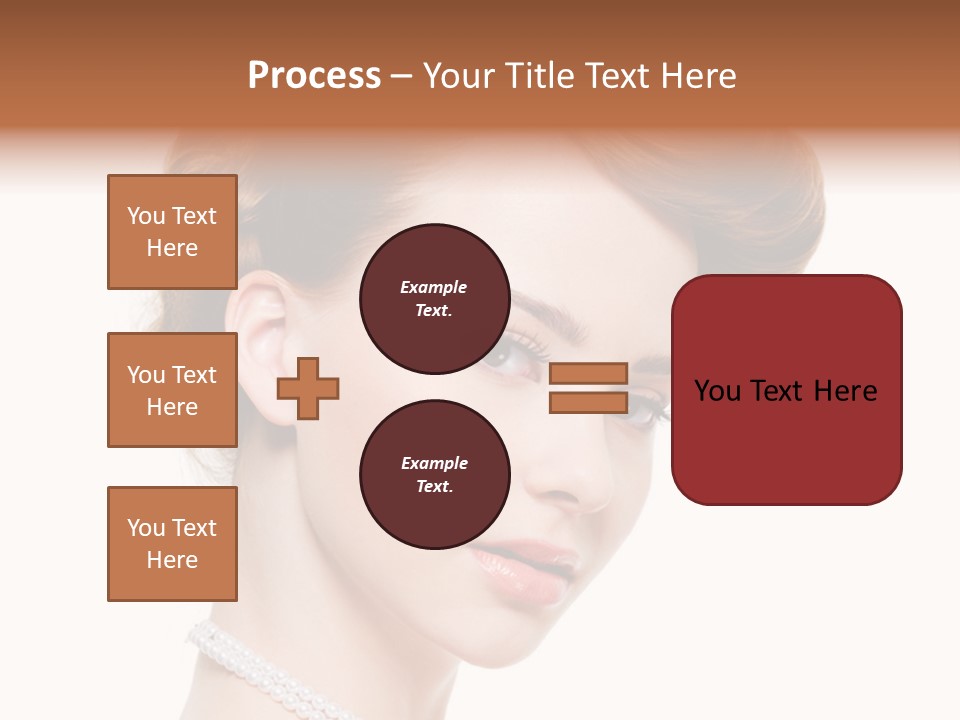 Process – Your Title Text Here

You Text Here

You Text Here

You Text Here

Example Text.

Example Text.

You Text Here